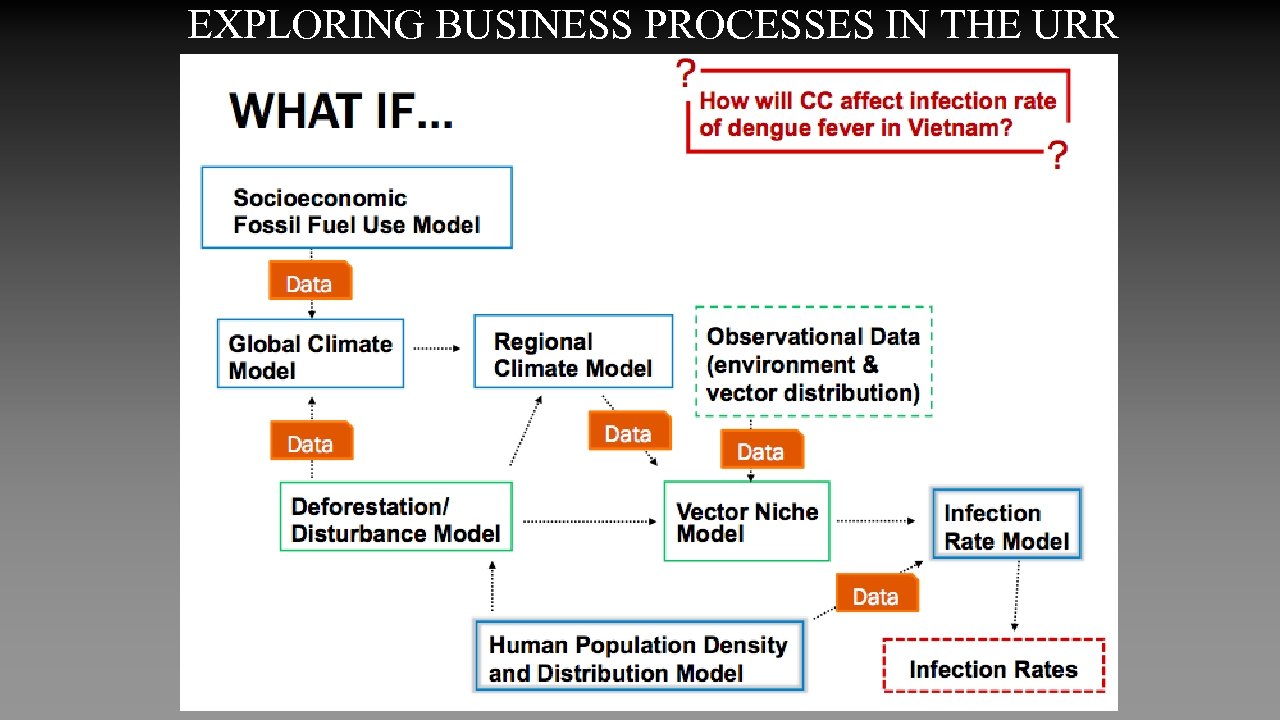 EXPLORING BUSINESS PROCESSES IN THE URR

WHAT IF...

? How will CC affect infection rate of dengue fever in Vietnam? ?

Socioeconomic Fossil Fuel Use Model

Data

Global Climate Model

Regional Climate Model

Observational Data (environment & vector distribution)

Data

Data

Data

Deforestation/ Disturbance Model

Vector Niche Model

Infection Rate Model

Data

Human Population Density and Distribution Model

Infection Rates